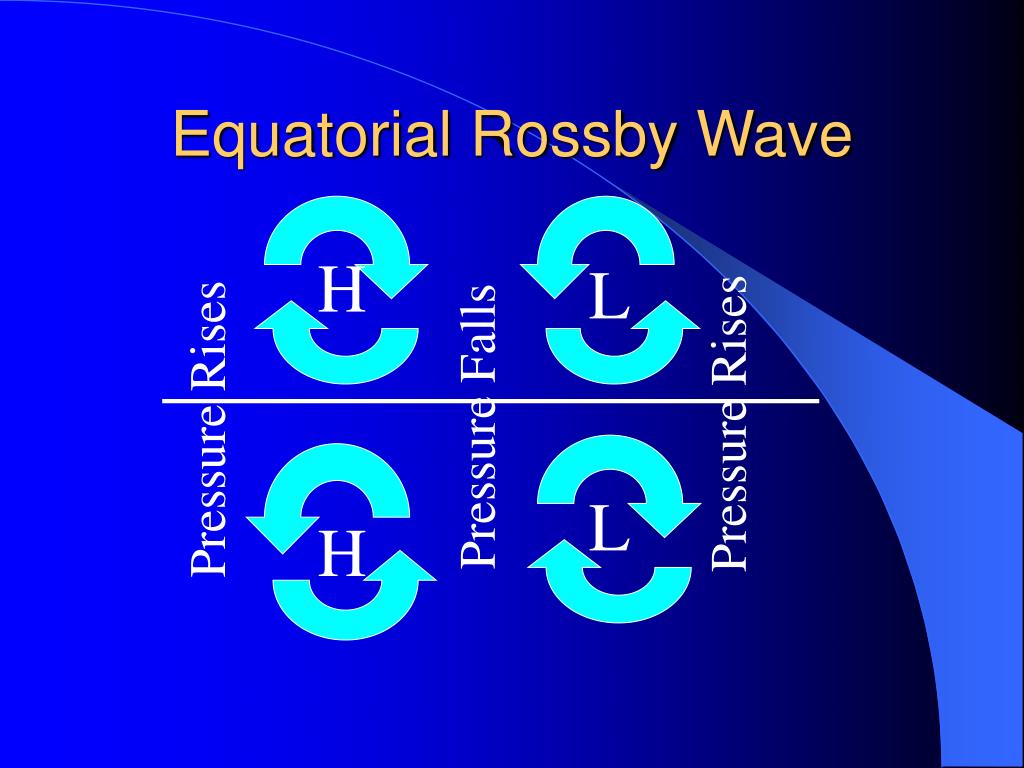 Equatorial Rossby Wave

Pressure Rises

H

H

Pressure Falls

L

L

Pressure Rises